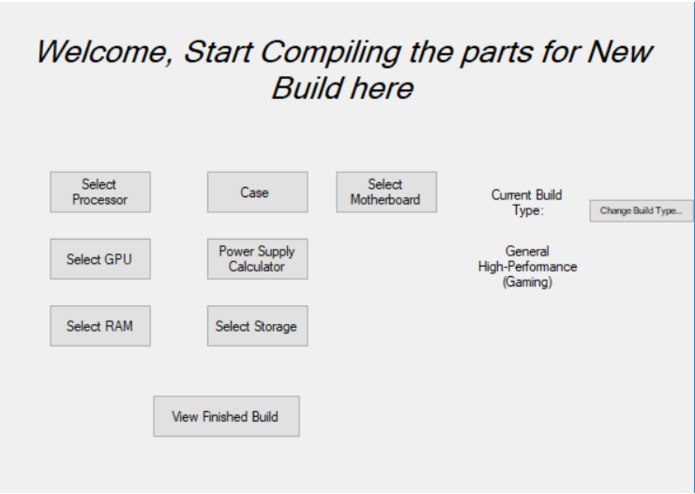 Welcome, Start Compiling the parts for New Build here

Select Processor

Case

Select Motherboard

Current Build Type:

Change Build Type...

Select GPU

Power Supply Calculator

General High-Performance (Gaming)

Select RAM

Select Storage

View Finished Build